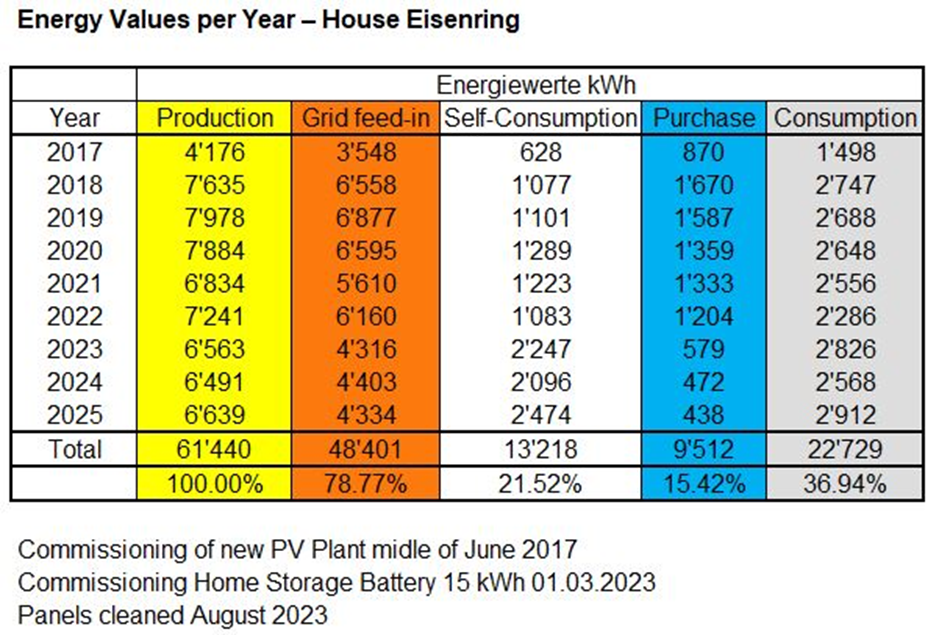 Energy Values per Year – House Eisenring

| | Energiewerte kWh | | | | |
|---|---|---|---|---|---|
| Year | Production | Grid feed-in | Self-Consumption | Purchase | Consumption |
| 2017 | 4'176 | 3'548 | 628 | 870 | 1'498 |
| 2018 | 7'635 | 6'558 | 1'077 | 1'670 | 2'747 |
| 2019 | 7'978 | 6'877 | 1'101 | 1'587 | 2'688 |
| 2020 | 7'884 | 6'595 | 1'289 | 1'359 | 2'648 |
| 2021 | 6'834 | 5'610 | 1'223 | 1'333 | 2'556 |
| 2022 | 7'241 | 6'160 | 1'083 | 1'204 | 2'286 |
| 2023 | 6'563 | 4'316 | 2'247 | 579 | 2'826 |
| 2024 | 6'491 | 4'403 | 2'096 | 472 | 2'568 |
| 2025 | 6'639 | 4'334 | 2'474 | 438 | 2'912 |
| Total | 61'440 | 48'401 | 13'218 | 9'512 | 22'729 |
| | 100.00% | 78.77% | 21.52% | 15.42% | 36.94% |

Commissioning of new PV Plant midle of June 2017
Commissioning Home Storage Battery 15 kWh 01.03.2023
Panels cleaned August 2023